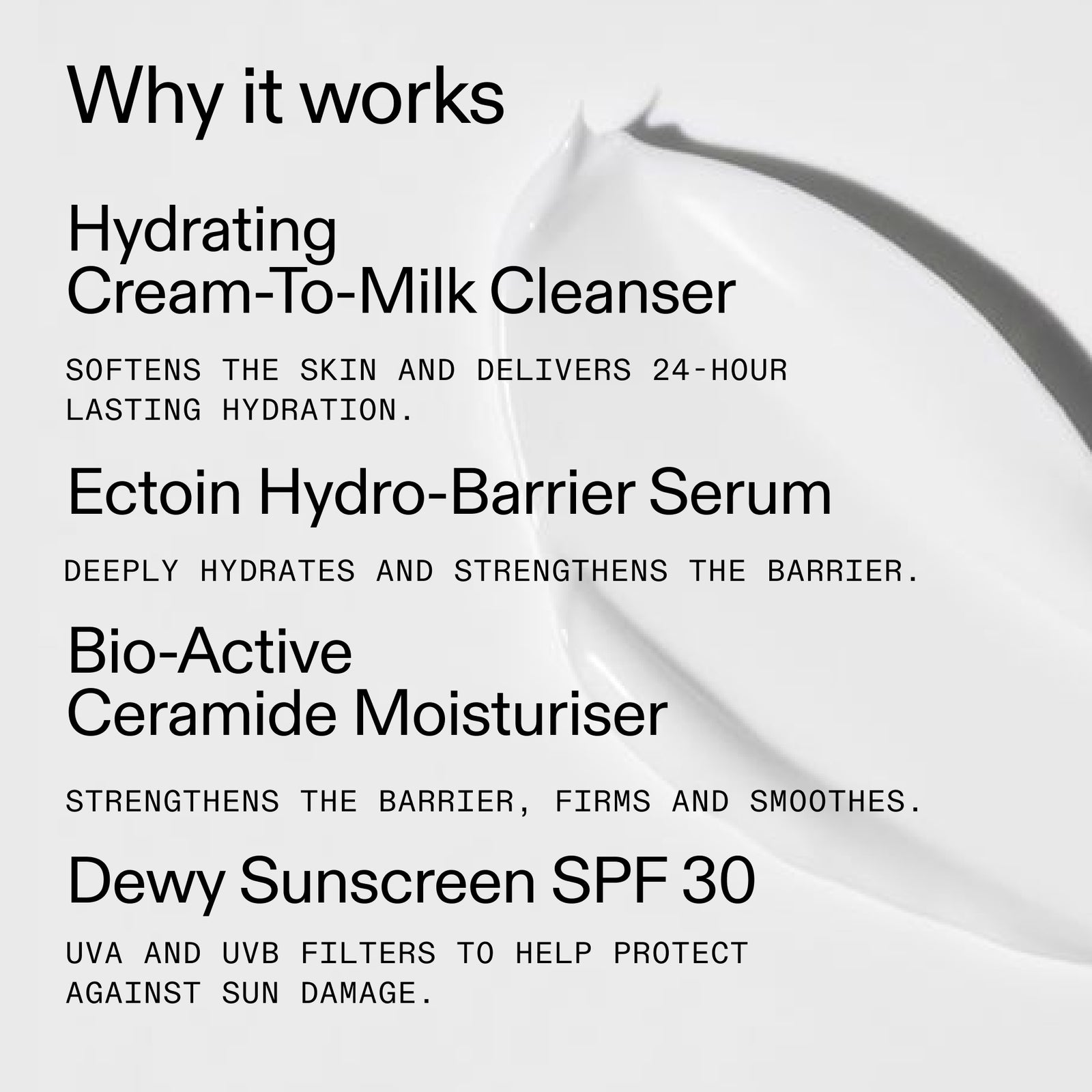 Why it works

Hydrating
Cream-To-Milk Cleanser

SOFTENS THE SKIN AND DELIVERS 24-HOUR LASTING HYDRATION.

Ectoin Hydro-Barrier Serum

DEEPLY HYDRATES AND STRENGTHENS THE BARRIER.

Bio-Active
Ceramide Moisturiser

STRENGTHENS THE BARRIER, FIRMS AND SMOOTHES.

Dewy Sunscreen SPF 30

UVA AND UVB FILTERS TO HELP PROTECT AGAINST SUN DAMAGE.